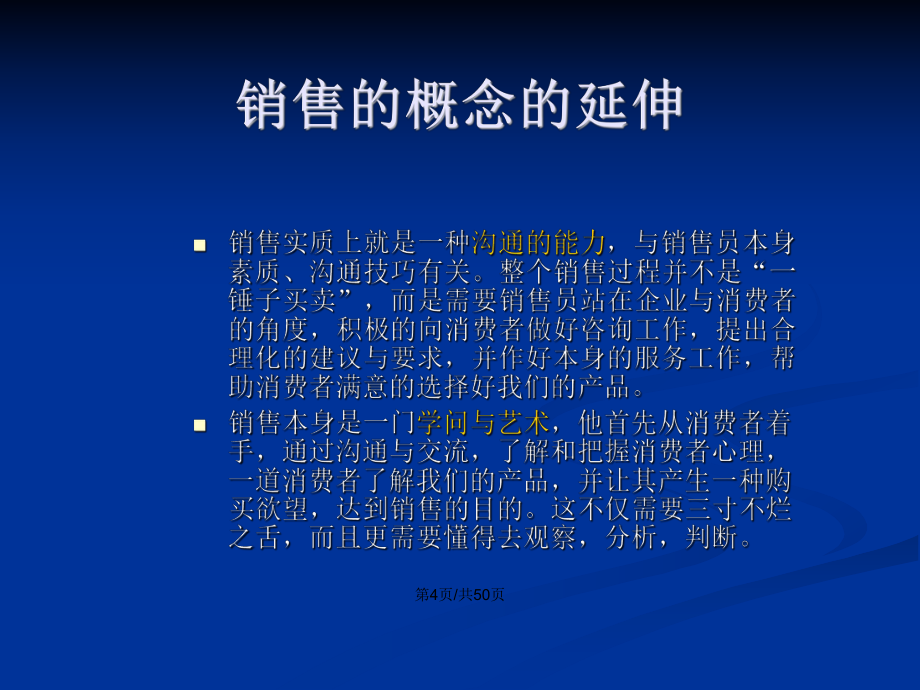 销售的概念的延伸

销售实质上就是一种沟通的能力，与销售员本身素质、沟通技巧有关。整个销售过程并不是“一锤子买卖”，而是需要销售员站在企业与消费者的角度，积极的向消费者做好咨询工作，提出合理化的建议与要求，并作好本身的服务工作，帮助消费者满意的选择好我们的产品。

销售本身是一门学问与艺术，他首先从消费者着手，通过沟通与交流，了解和把握消费者心理，一道消费者了解我们的产品，并让其产生一种购买欲望，达到销售的目的。这不仅需要三寸不烂之舌，而且更需要懂得去观察，分析，判断。

第4页/共50页